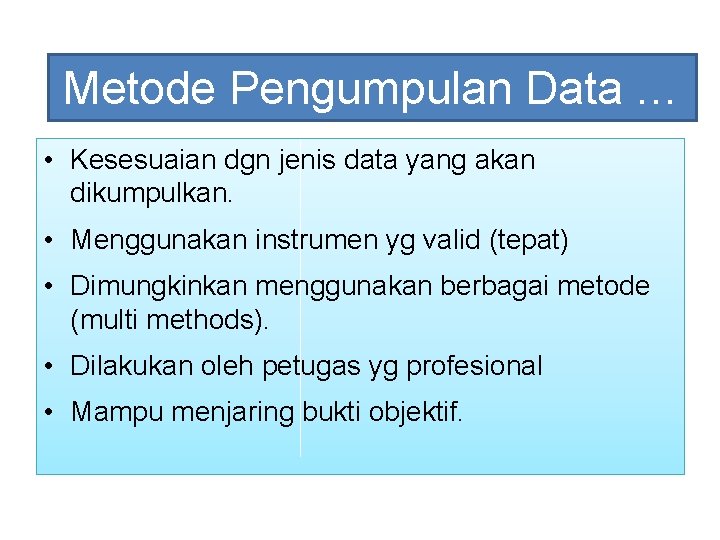 Metode Pengumpulan Data …

• Kesesuaian dgn jenis data yang akan dikumpulkan.
• Menggunakan instrumen yg valid (tepat)
• Dimungkinkan menggunakan berbagai metode (multi methods).
• Dilakukan oleh petugas yg profesional
• Mampu menjaring bukti objektif.